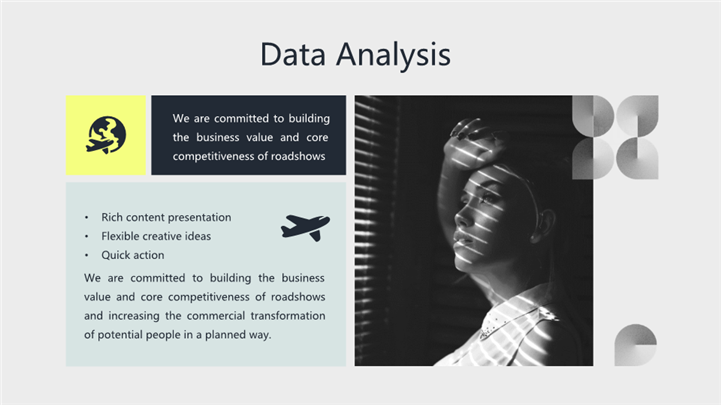 Data Analysis

We are committed to building the business value and core competitiveness of roadshows

• Rich content presentation
• Flexible creative ideas
• Quick action

We are committed to building the business value and core competitiveness of roadshows and increasing the commercial transformation of potential people in a planned way.